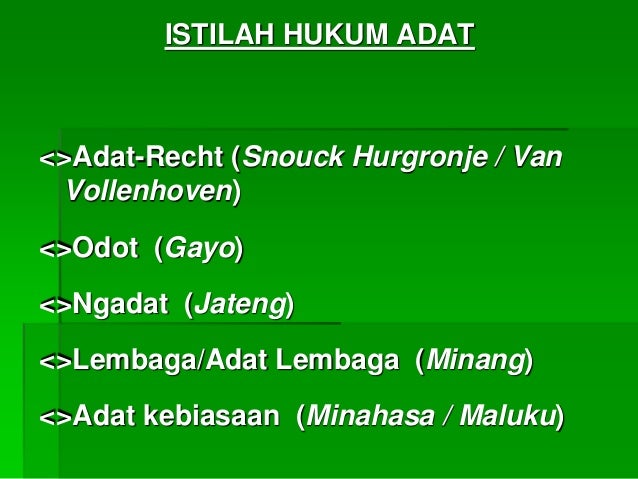 ISTILAH HUKUM ADAT

<>Adat-Recht (Snouck Hurgronje / Van Vollenhoven)

<>Odot (Gayo)

<>Ngadat (Jateng)

<>Lembaga/Adat Lembaga (Minang)

<>Adat kebiasaan (Minahasa / Maluku)